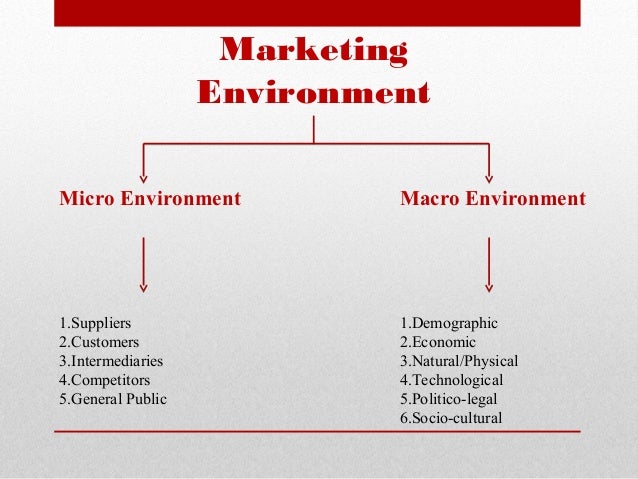 Marketing Environment

Micro Environment

1.Suppliers
2.Customers
3.Intermediaries
4.Competitors
5.General Public

Macro Environment

1.Demographic
2.Economic
3.Natural/Physical
4.Technological
5.Politico-legal
6.Socio-cultural